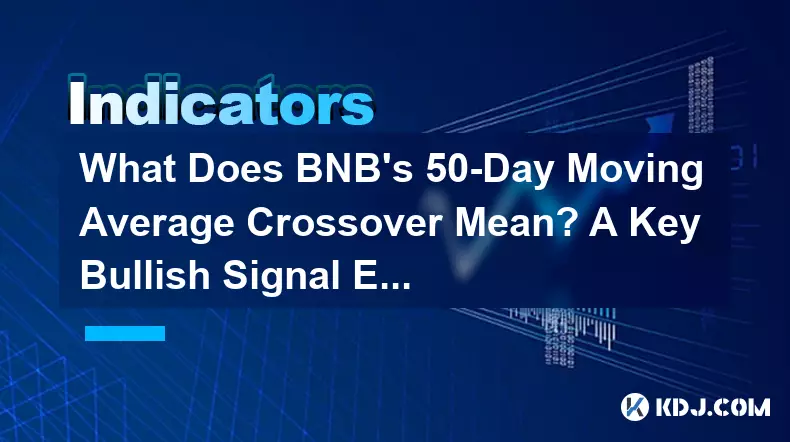 Indicators

What Does BNB's 50-Day Moving Average Crossover Mean? A Key Bullish Signal E...

KDJ.COM